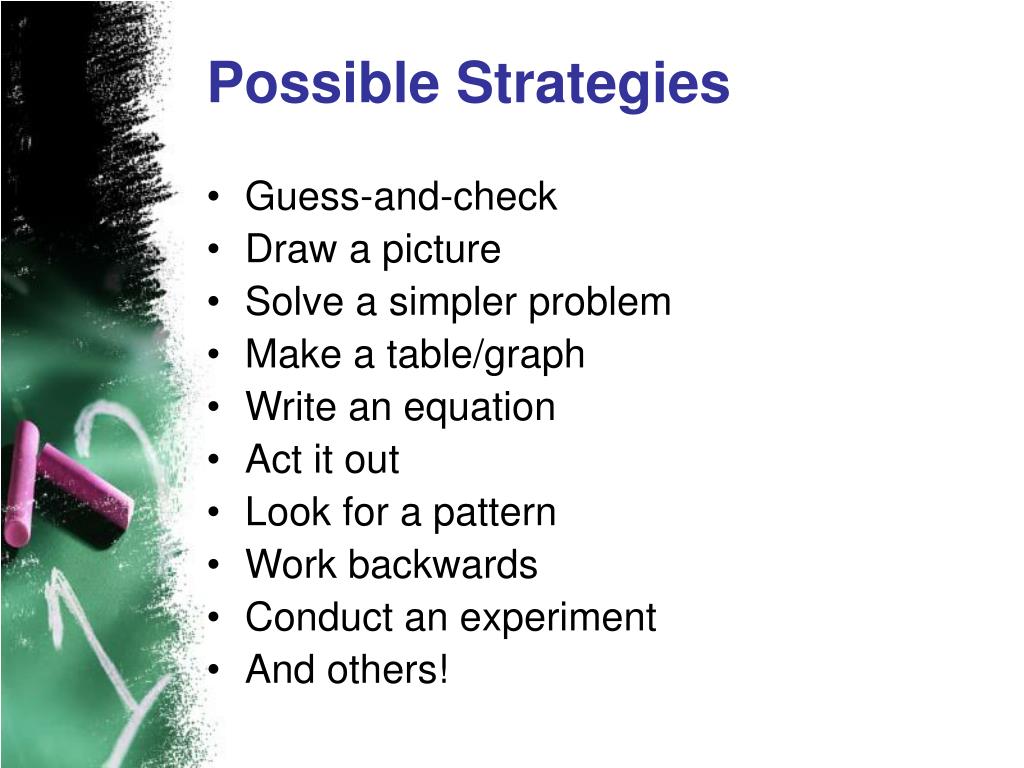 Possible Strategies

• Guess-and-check
• Draw a picture
• Solve a simpler problem
• Make a table/graph
• Write an equation
• Act it out
• Look for a pattern
• Work backwards
• Conduct an experiment
• And others!